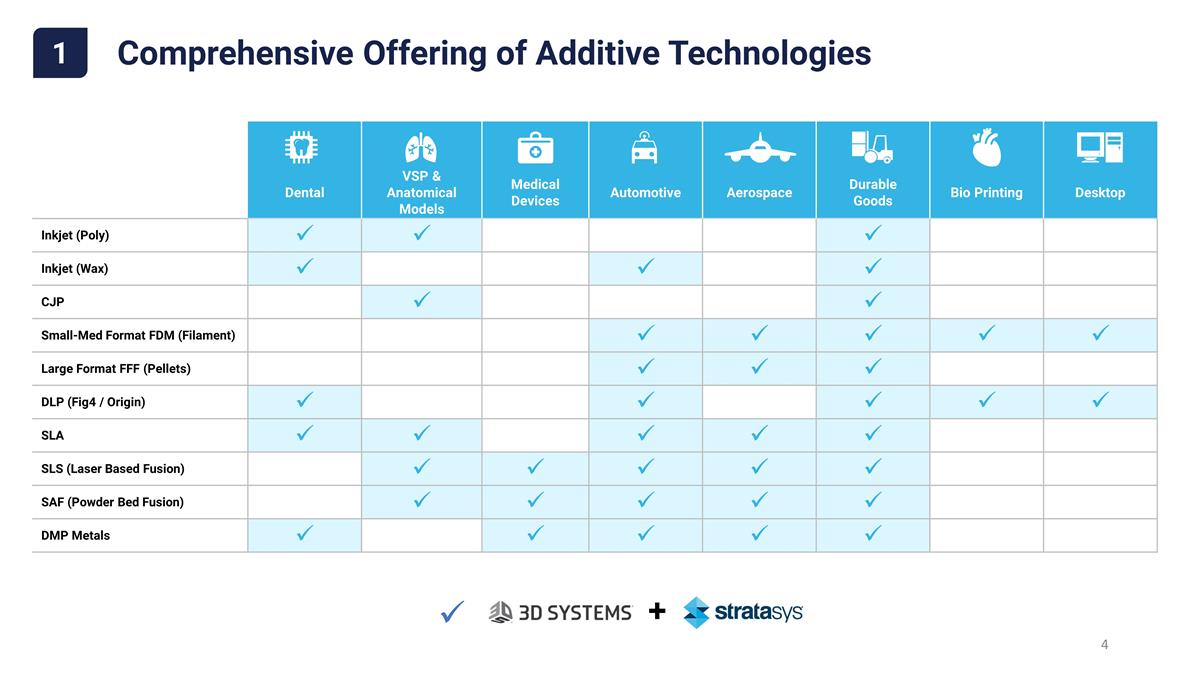 1 Comprehensive Offering of Additive Technologies

| | Dental | VSP & Anatomical Models | Medical Devices | Automotive | Aerospace | Durable Goods | Bio Printing | Desktop |
|---|---|---|---|---|---|---|---|---|
| Inkjet (Poly) | ✓ | ✓ | | | | ✓ | | |
| Inkjet (Wax) | ✓ | | | ✓ | | ✓ | | |
| CJP | | ✓ | | | | ✓ | | |
| Small-Med Format FDM (Filament) | | | | ✓ | ✓ | ✓ | ✓ | ✓ |
| Large Format FFF (Pellets) | | | | ✓ | ✓ | ✓ | | |
| DLP (Fig4 / Origin) | ✓ | | | ✓ | | ✓ | ✓ | ✓ |
| SLA | ✓ | ✓ | | ✓ | ✓ | ✓ | | |
| SLS (Laser Based Fusion) | | ✓ | ✓ | ✓ | ✓ | ✓ | | |
| SAF (Powder Bed Fusion) | | ✓ | ✓ | ✓ | ✓ | ✓ | | |
| DMP Metals | ✓ | | ✓ | ✓ | ✓ | ✓ | | |

✓ 3D SYSTEMS + stratasys

4